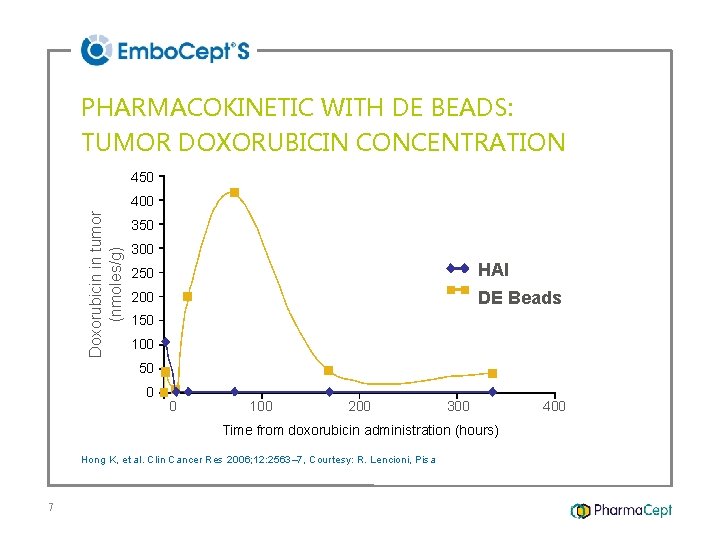 EmboCept®S

PHARMACOKINETIC WITH DE BEADS:
TUMOR DOXORUBICIN CONCENTRATION

Doxorubicin in tumor (nmoles/g)

450
400
350
300
250
200
150
100
50
0

0
100
200
300
400

Time from doxorubicin administration (hours)

HAI
DE Beads

Hong K, et al. Clin Cancer Res 2006;12:2563–7, Courtesy: R. Lencioni, Pisa

7

PharmaCept